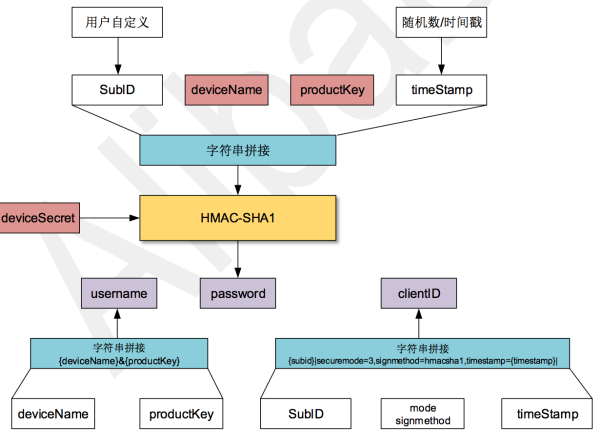 用户自定义

随机数/时间戳

SubID

deviceName

productKey

timeStamp

字符串拼接

deviceSecret

HMAC-SHA1

username

password

clientID

字符串拼接
{deviceName}&{productKey}

字符串拼接
{subid}|securemode=3,signmethod=hmacsha1,timestamp={timestamp}|

deviceName

productKey

SubID

mode
signmethod

timeStamp